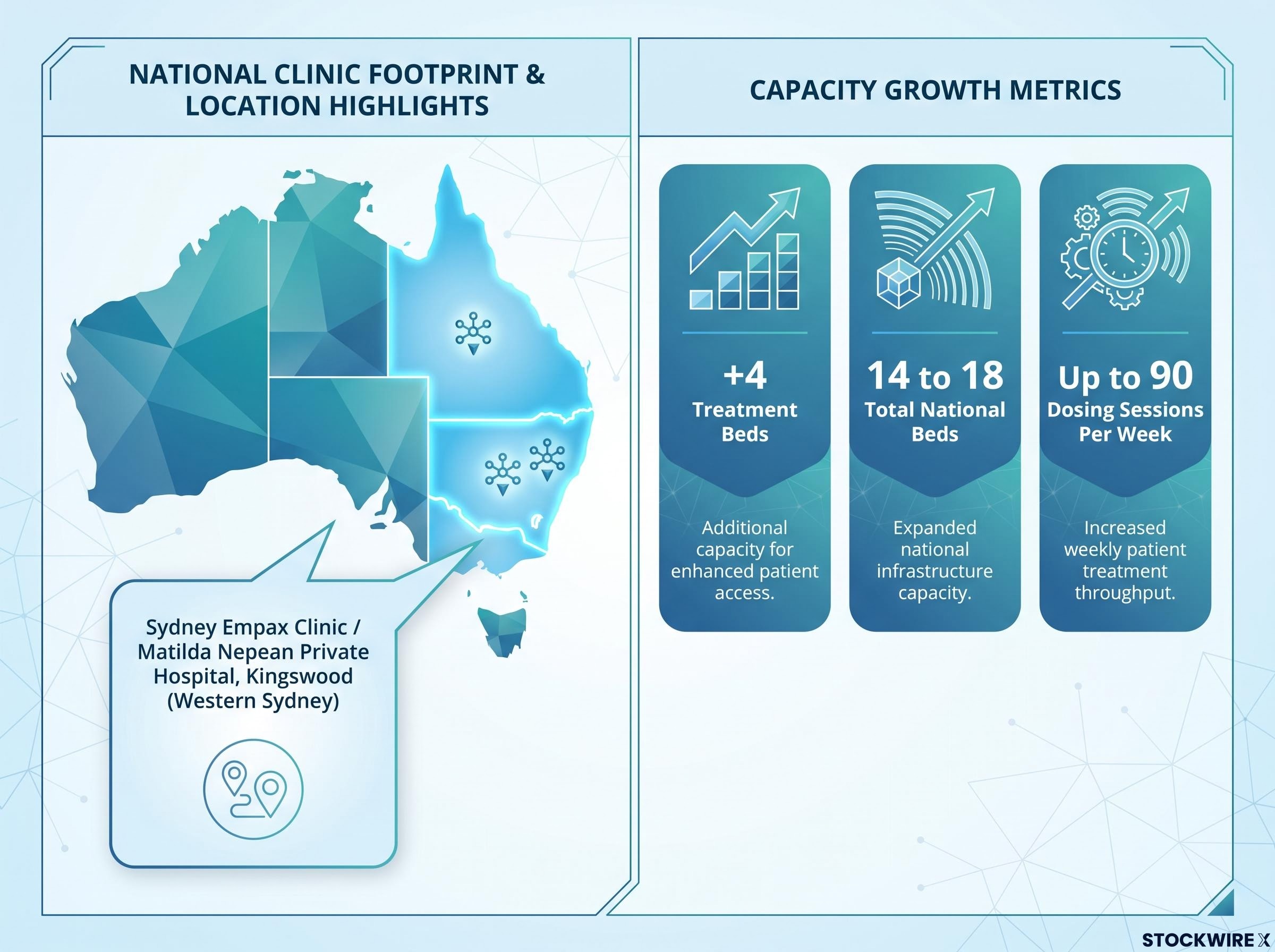 NATIONAL CLINIC FOOTPRINT & LOCATION HIGHLIGHTS

Sydney Empax Clinic / Matilda Nepean Private Hospital, Kingswood (Western Sydney)

CAPACITY GROWTH METRICS

+4
Treatment Beds

Additional capacity for enhanced patient access.

14 to 18
Total National Beds

Expanded national infrastructure capacity.

Up to 90
Dosing Sessions Per Week

Increased weekly patient treatment throughput.

STOCKWIRE X